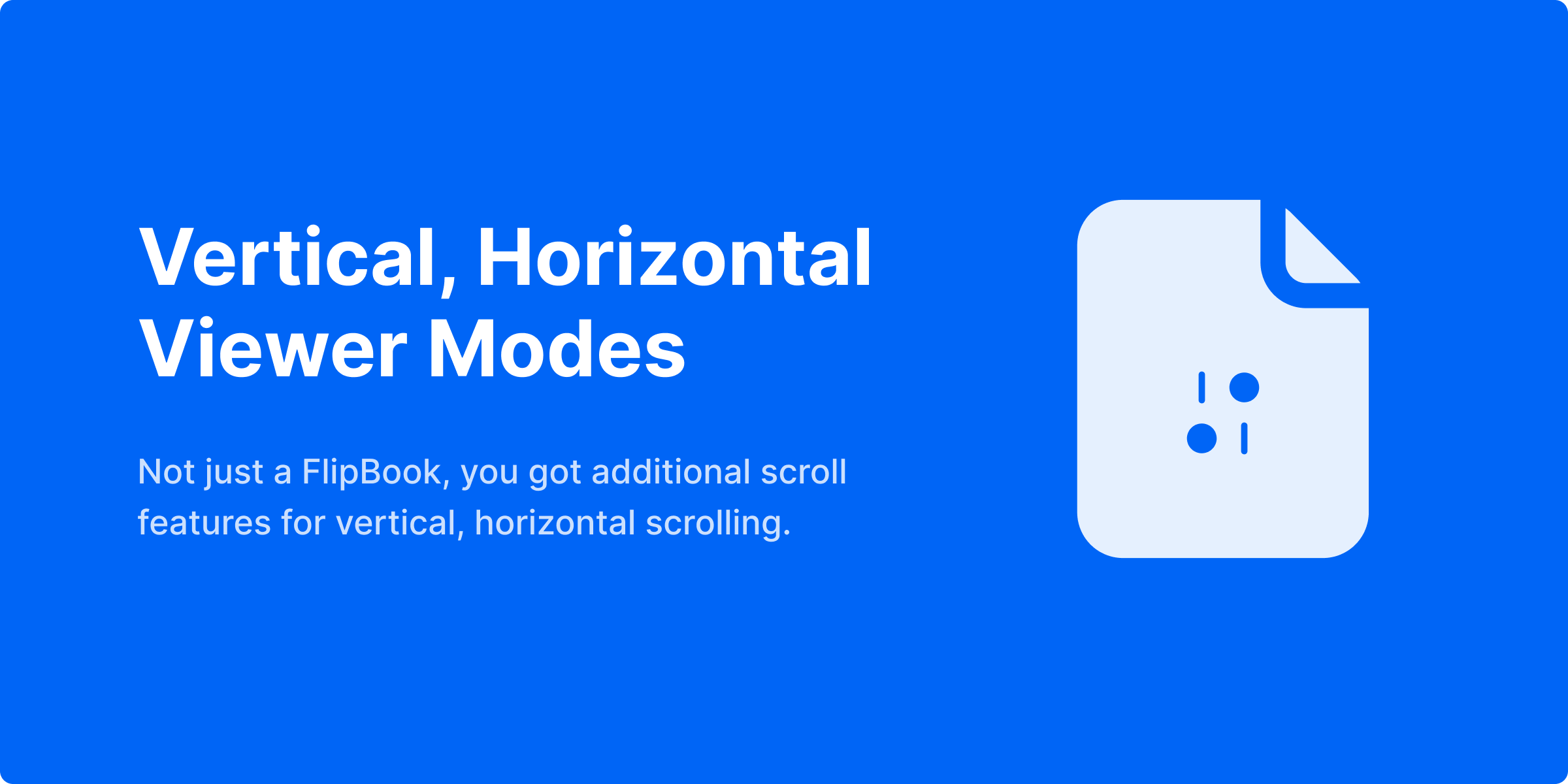 Vertical, Horizontal Viewer Modes

Not just a FlipBook, you got additional scroll features for vertical, horizontal scrolling.